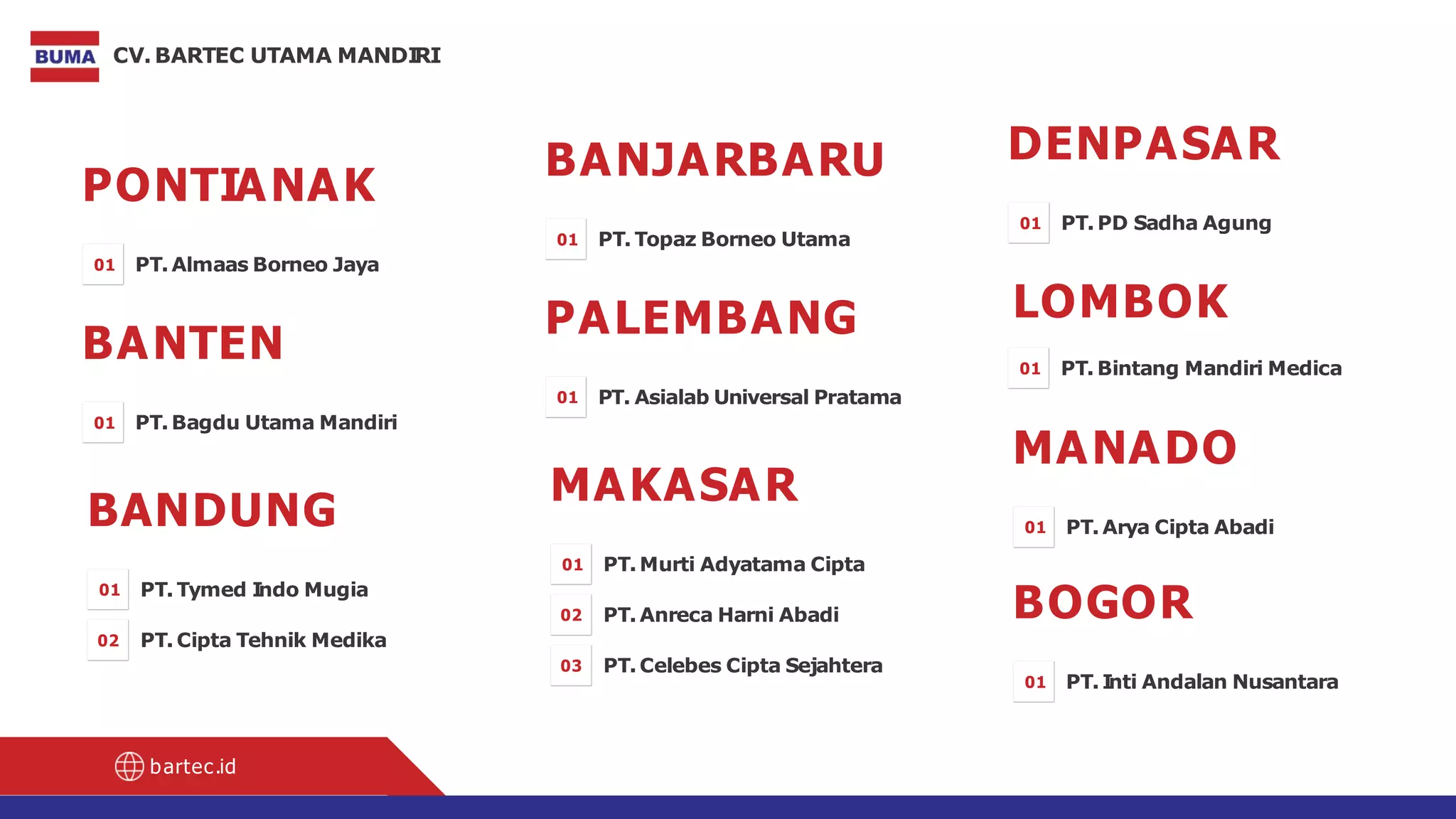 BUMA CV. BARTEC UTAMA MANDIRI

PONTIANAK

01 PT. Almaas Borneo Jaya

BANTEN

01 PT. Bagdu Utama Mandiri

BANDUNG

01 PT. Tymed Indo Mugia

02 PT. Cipta Tehnik Medika

BANJARBARU

01 PT. Topaz Borneo Utama

PALEMBANG

01 PT. Asialab Universal Pratama

MAKASAR

01 PT. Murti Adyatama Cipta

02 PT. Anreca Harni Abadi

03 PT. Celebes Cipta Sejahtera

DENPASAR

01 PT. PD Sadha Agung

LOMBOK

01 PT. Bintang Mandiri Medica

MANADO

01 PT. Arya Cipta Abadi

BOGOR

01 PT. Inti Andalan Nusantara

bartec.id